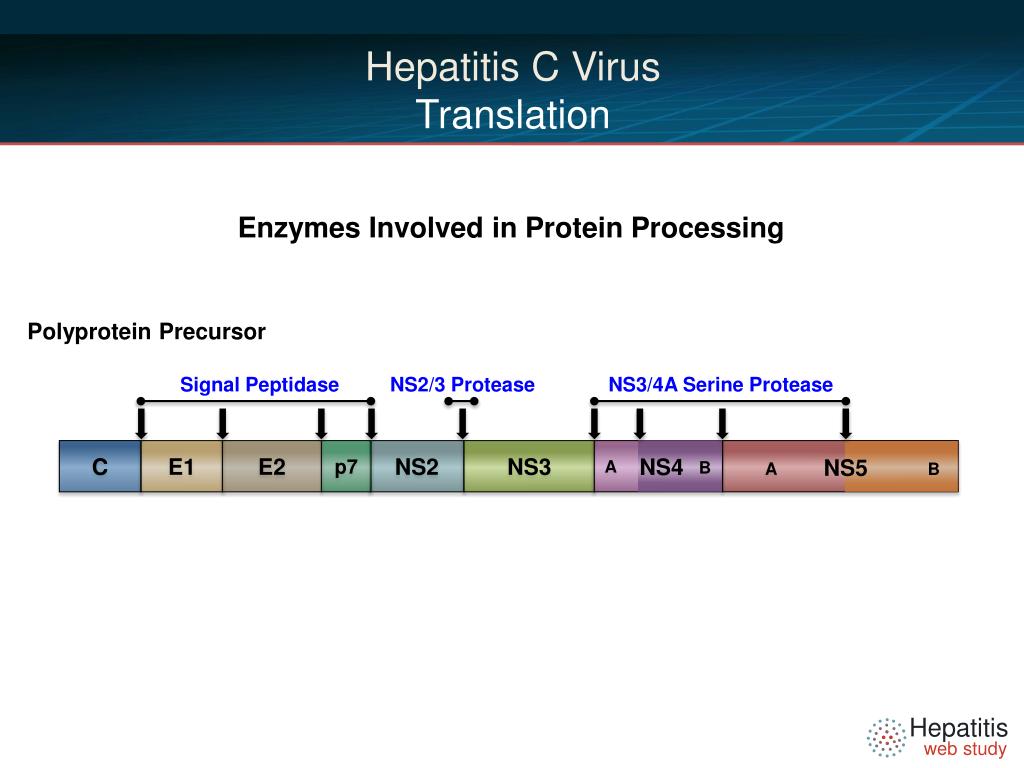 Hepatitis C Virus
Translation

Enzymes Involved in Protein Processing

Polyprotein Precursor

Signal Peptidase NS2/3 Protease NS3/4A Serine Protease

C E1 E2 p7 NS2 NS3 A NS4 B A NS5 B

Hepatitis
web study